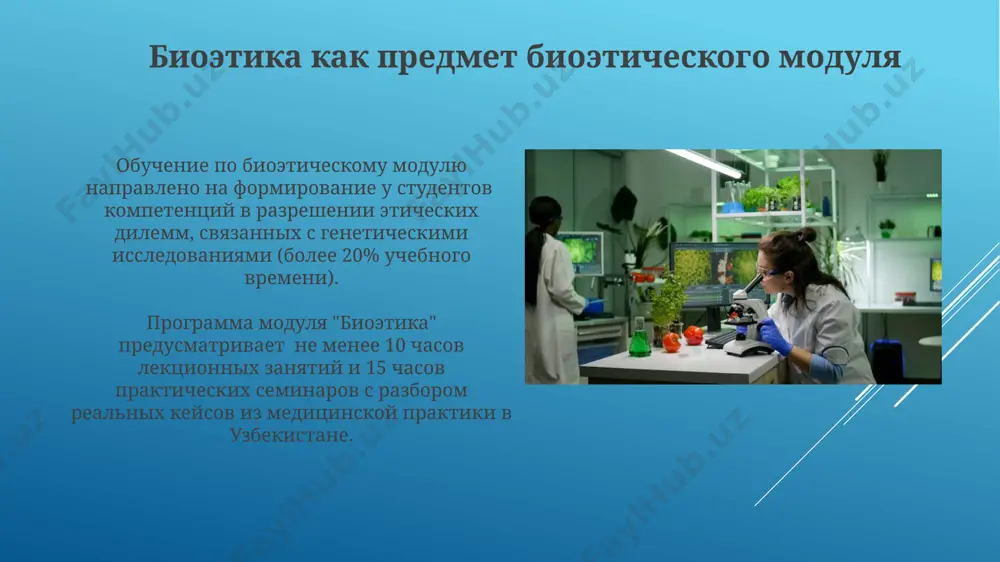 Биоэтика как предмет биоэтического модуля

Обучение по биоэтическому модулю направлено на формирование у студентов компетенций в разрешении этических дилемм, связанных с генетическими исследованиями (более 20% учебного времени).

Программа модуля "Биоэтика" предусматривает не менее 10 часов лекционных занятий и 15 часов практических семинаров с разбором реальных кейсов из медицинской практики в Узбекистане.

FaylHub.uz